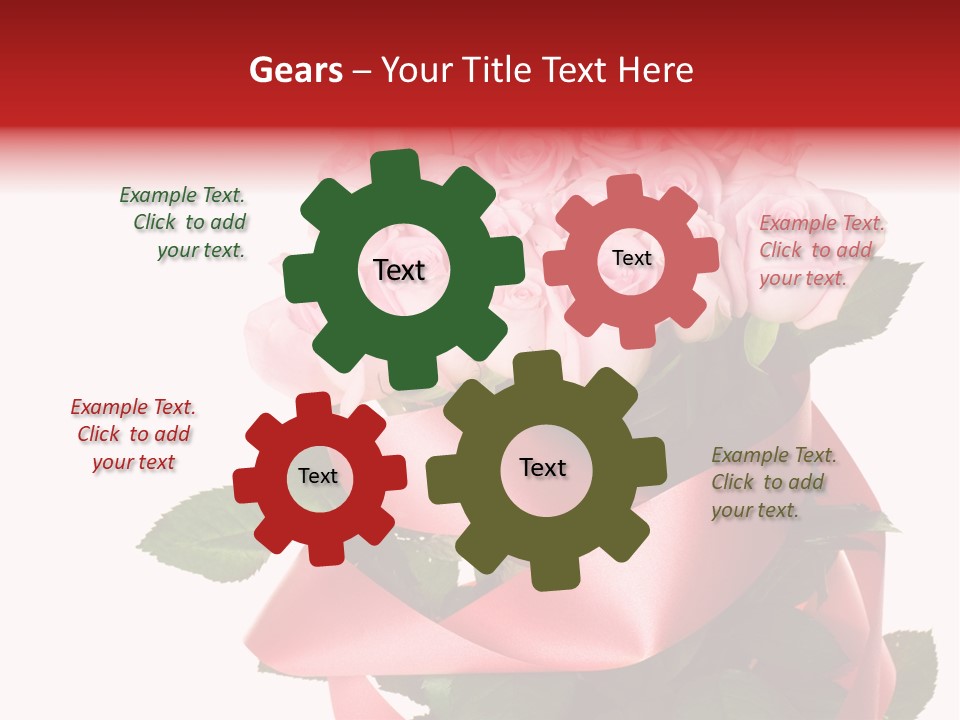 Gears – Your Title Text Here

Example Text. Click to add your text.

Text

Text

Example Text. Click to add your text.

Example Text. Click to add your text

Text

Text

Example Text. Click to add your text.